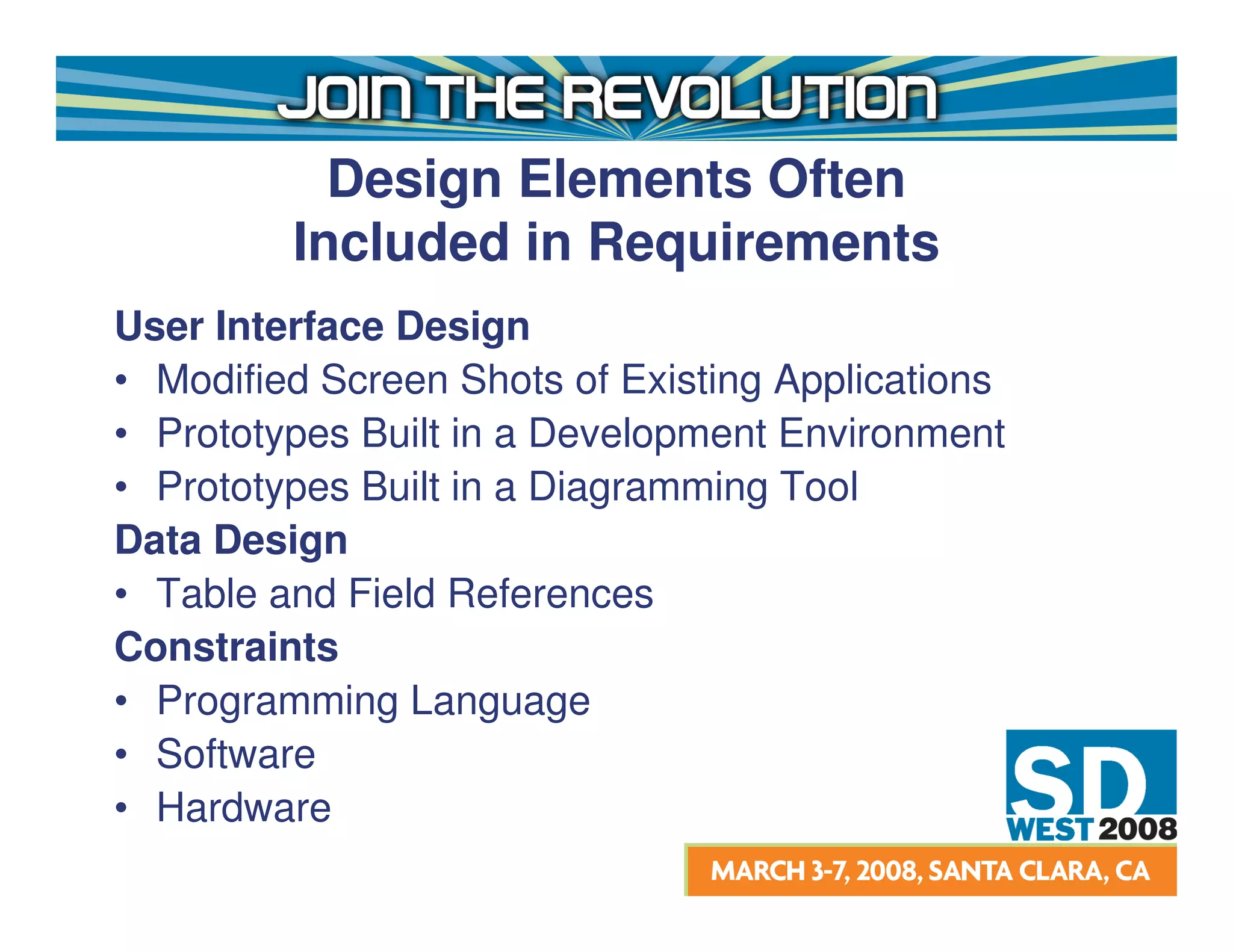 JOIN THE REVOLUTION

Design Elements Often Included in Requirements

User Interface Design
• Modified Screen Shots of Existing Applications
• Prototypes Built in a Development Environment
• Prototypes Built in a Diagramming Tool

Data Design
• Table and Field References

Constraints
• Programming Language
• Software
• Hardware

SD WEST 2008

MARCH 3-7, 2008, SANTA CLARA, CA